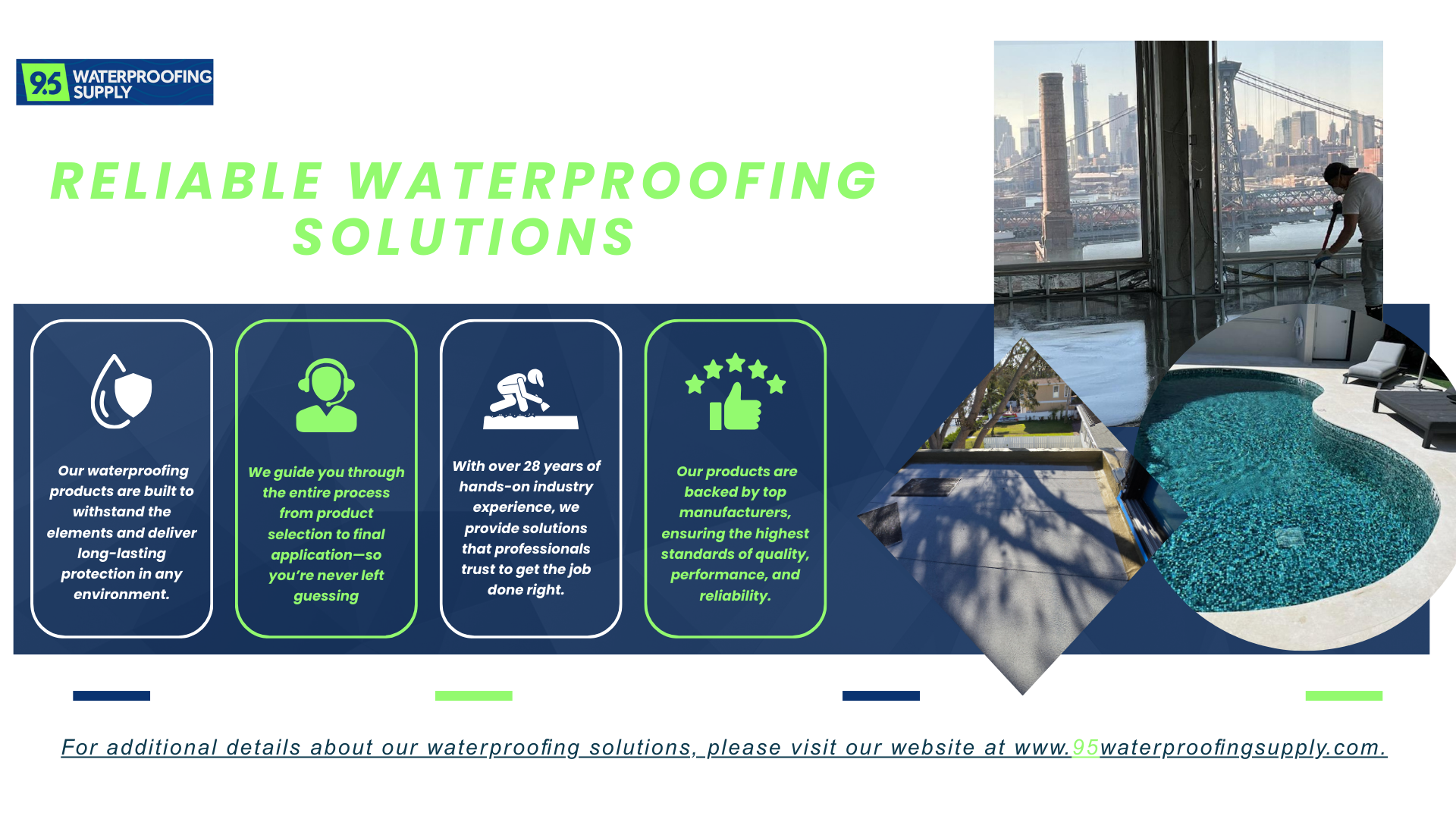 95 WATERPROOFING SUPPLY

RELIABLE WATERPROOFING SOLUTIONS

Our waterproofing products are built to withstand the elements and deliver long-lasting protection in any environment.

We guide you through the entire process from product selection to final application—so you're never left guessing

With over 28 years of hands-on industry experience, we provide solutions that professionals trust to get the job done right.

Our products are backed by top manufacturers, ensuring the highest standards of quality, performance, and reliability.

For additional details about our waterproofing solutions, please visit our website at www.95waterproofingsupply.com.